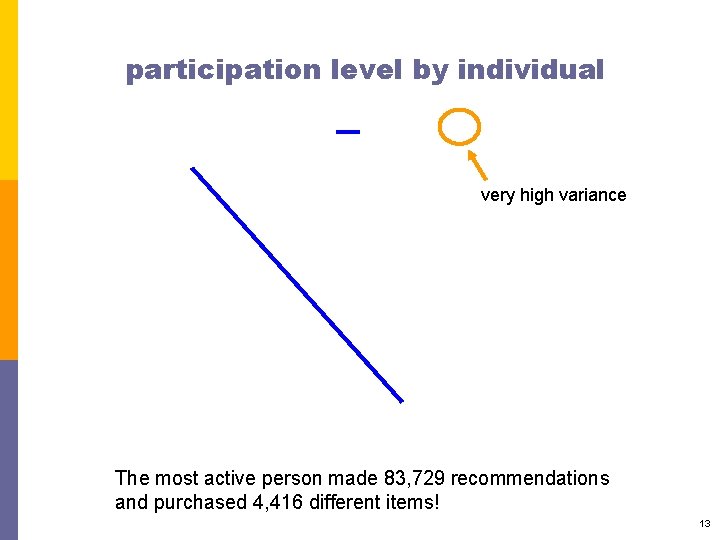 participation level by individual

very high variance

The most active person made 83,729 recommendations and purchased 4,416 different items!

13